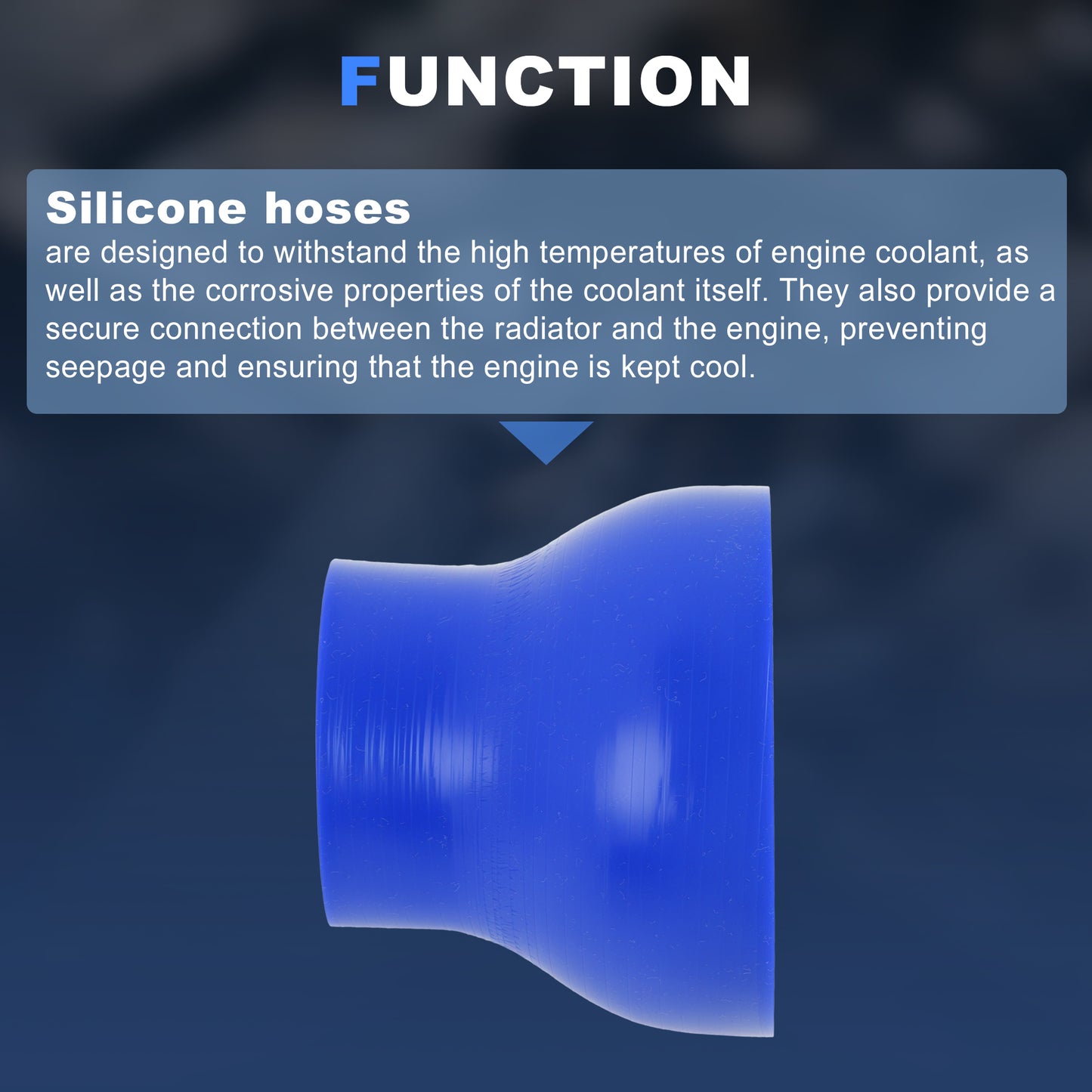 FUNCTION

Silicone hoses
are designed to withstand the high temperatures of engine coolant, as well as the corrosive properties of the coolant itself. They also provide a secure connection between the radiator and the engine, preventing seepage and ensuring that the engine is kept cool.